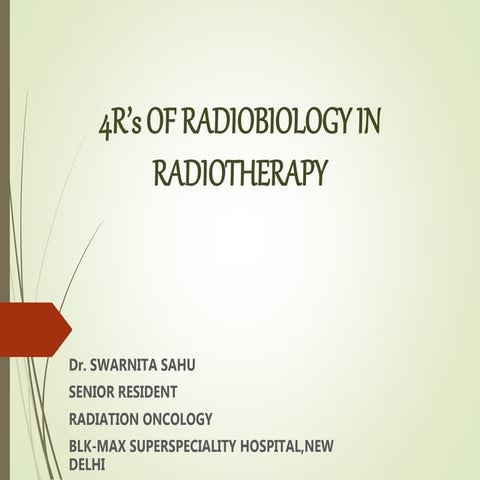 4R's OF RADIOBIOLOGY IN RADIOTHERAPY

Dr. SWARNITA SAHU

SENIOR RESIDENT

RADIATION ONCOLOGY

BLK-MAX SUPERSPECIALITY HOSPITAL,NEW DELHI